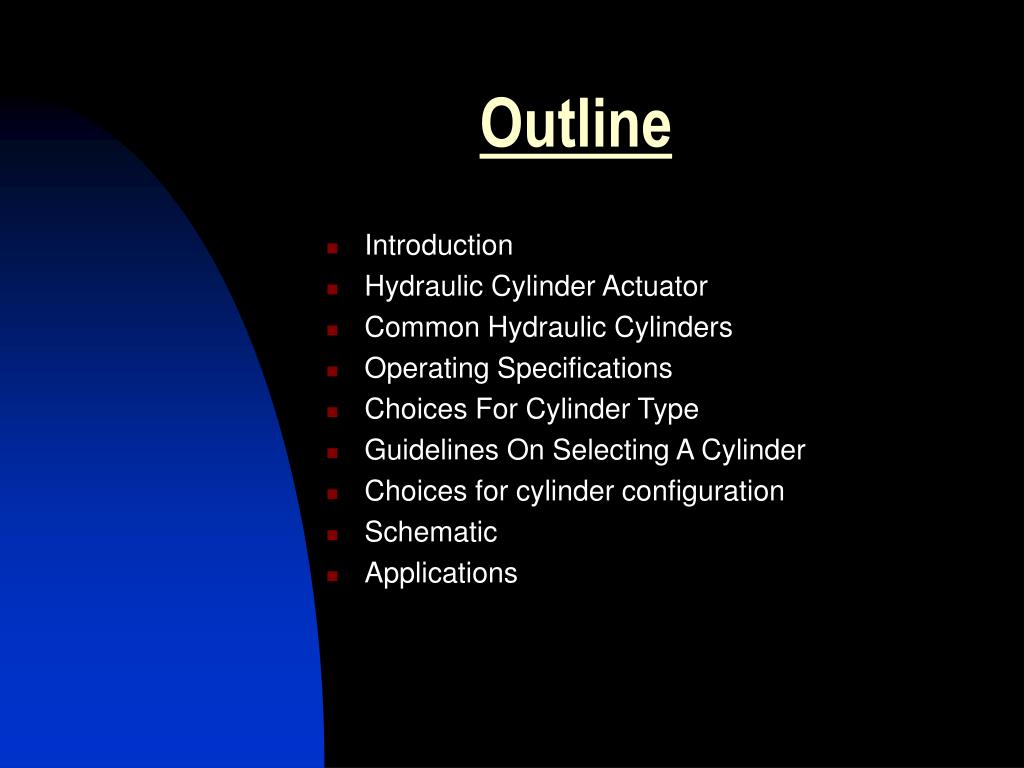 Outline

- Introduction
- Hydraulic Cylinder Actuator
- Common Hydraulic Cylinders
- Operating Specifications
- Choices For Cylinder Type
- Guidelines On Selecting A Cylinder
- Choices for cylinder configuration
- Schematic
- Applications